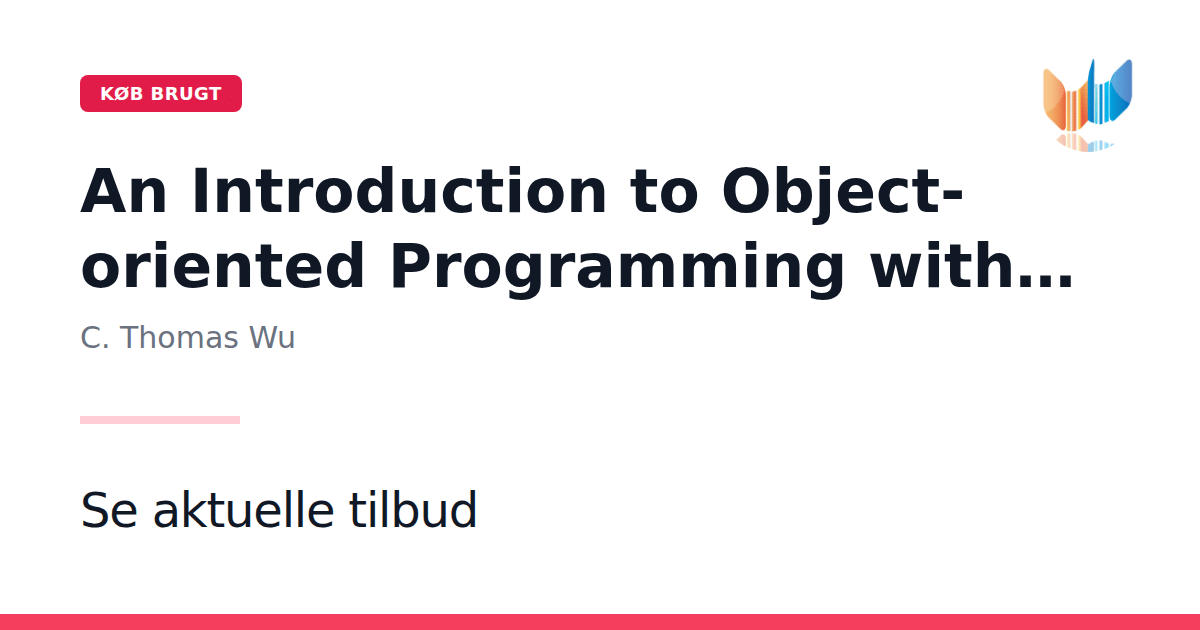 KØB BRUGT

An Introduction to Object-oriented Programming with...

C. Thomas Wu

Se aktuelle tilbud